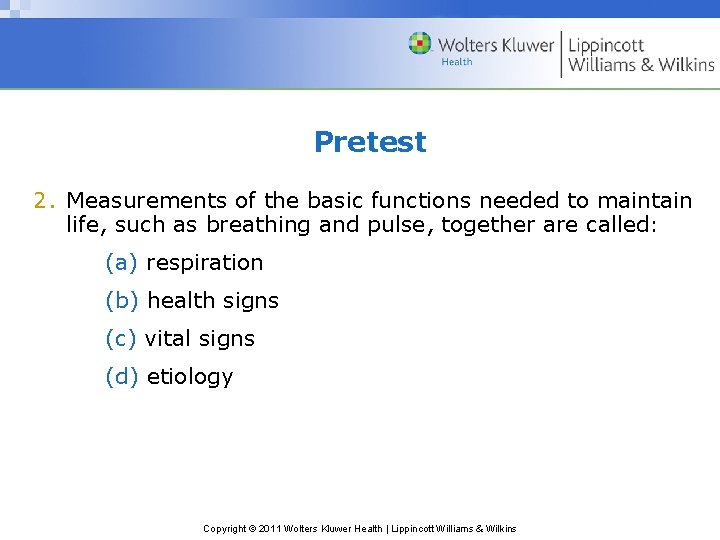 Wolters Kluwer Health | Lippincott Williams & Wilkins

Pretest

2. Measurements of the basic functions needed to maintain life, such as breathing and pulse, together are called:

(a) respiration

(b) health signs

(c) vital signs

(d) etiology

Copyright © 2011 Wolters Kluwer Health | Lippincott Williams & Wilkins